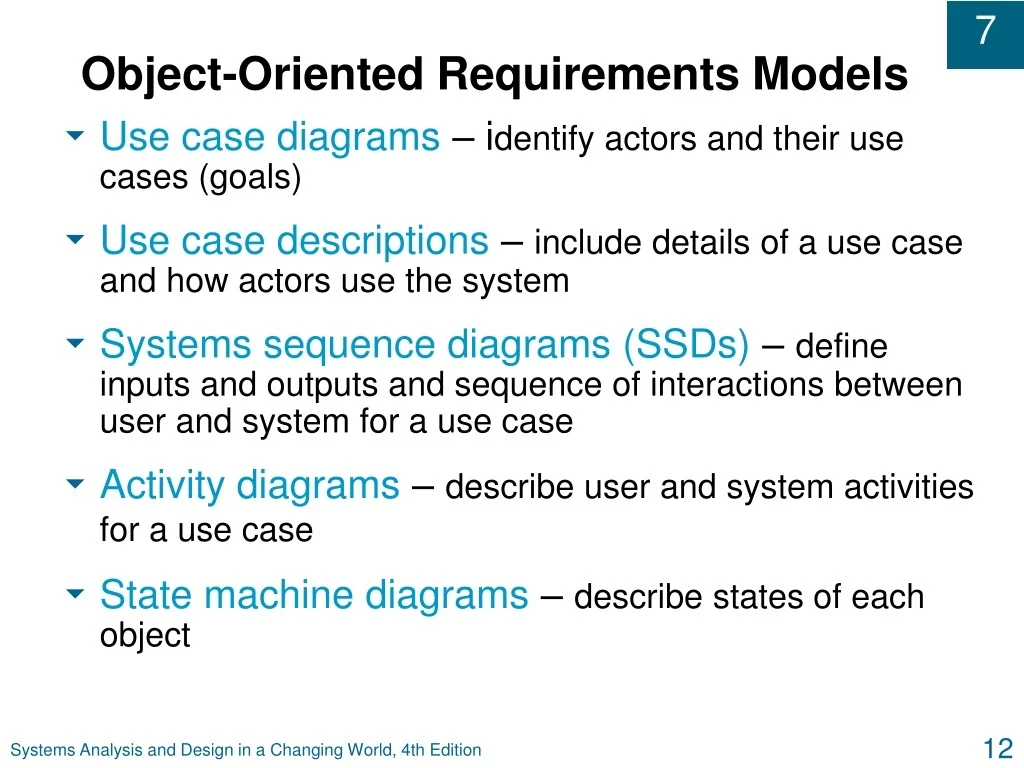 7

Object-Oriented Requirements Models

Use case diagrams – identify actors and their use cases (goals)

Use case descriptions – include details of a use case and how actors use the system

Systems sequence diagrams (SSDs) – define inputs and outputs and sequence of interactions between user and system for a use case

Activity diagrams – describe user and system activities for a use case

State machine diagrams – describe states of each object

Systems Analysis and Design in a Changing World, 4th Edition

12